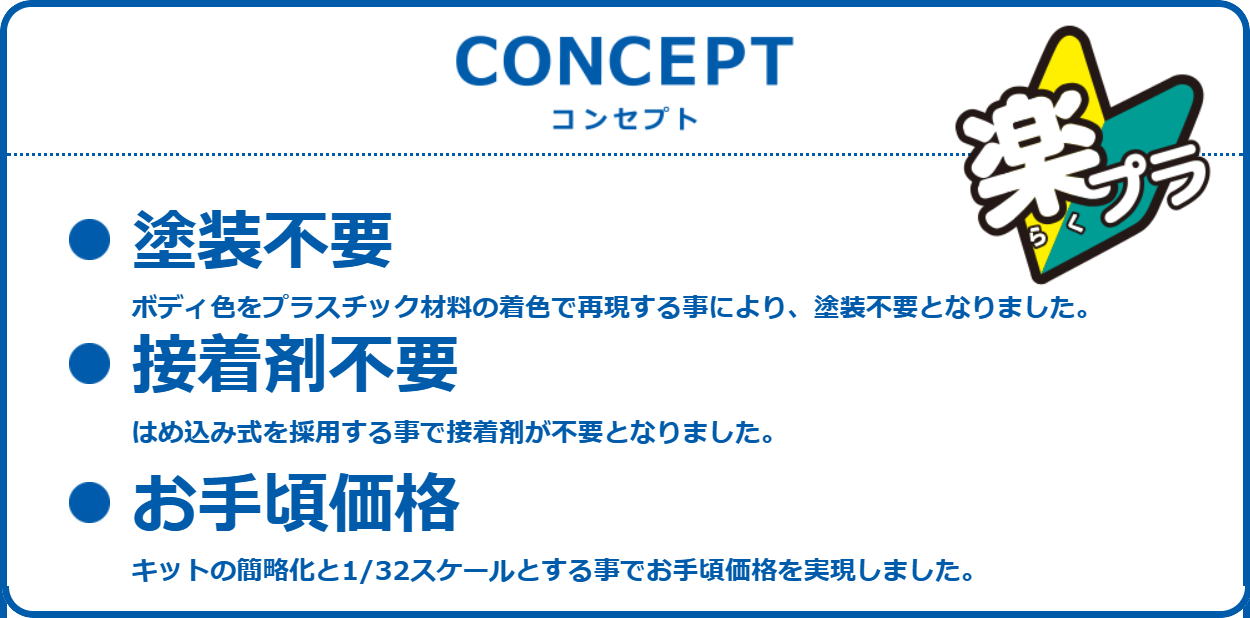 CONCEPT
コンセプト

楽プラ
らく

● 塗装不要

ボディ色をプラスチック材料の着色で再現する事により、塗装不要となりました。

● 接着剤不要

はめ込み式を採用する事で接着剤が不要となりました。

● お手頃価格

キットの簡略化と1/32スケールとする事でお手頃価格を実現しました。